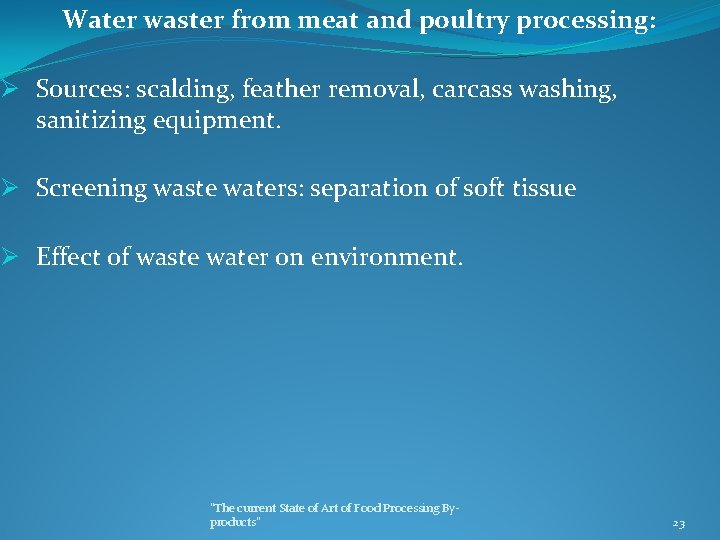 Water waster from meat and poultry processing:

➢ Sources: scalding, feather removal, carcass washing, sanitizing equipment.

➢ Screening waste waters: separation of soft tissue

➢ Effect of waste water on environment.

"The current State of Art of Food Processing By-products"

23